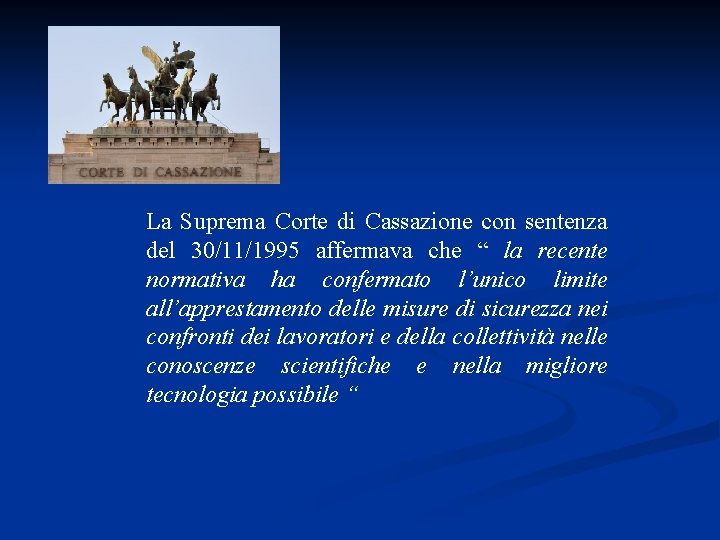 CORTE DI CASSAZIONE

La Suprema Corte di Cassazione con sentenza del 30/11/1995 affermava che “ la recente normativa ha confermato l’unico limite all’apprestamento delle misure di sicurezza nei confronti dei lavoratori e della collettività nelle conoscenze scientifiche e nella migliore tecnologia possibile “